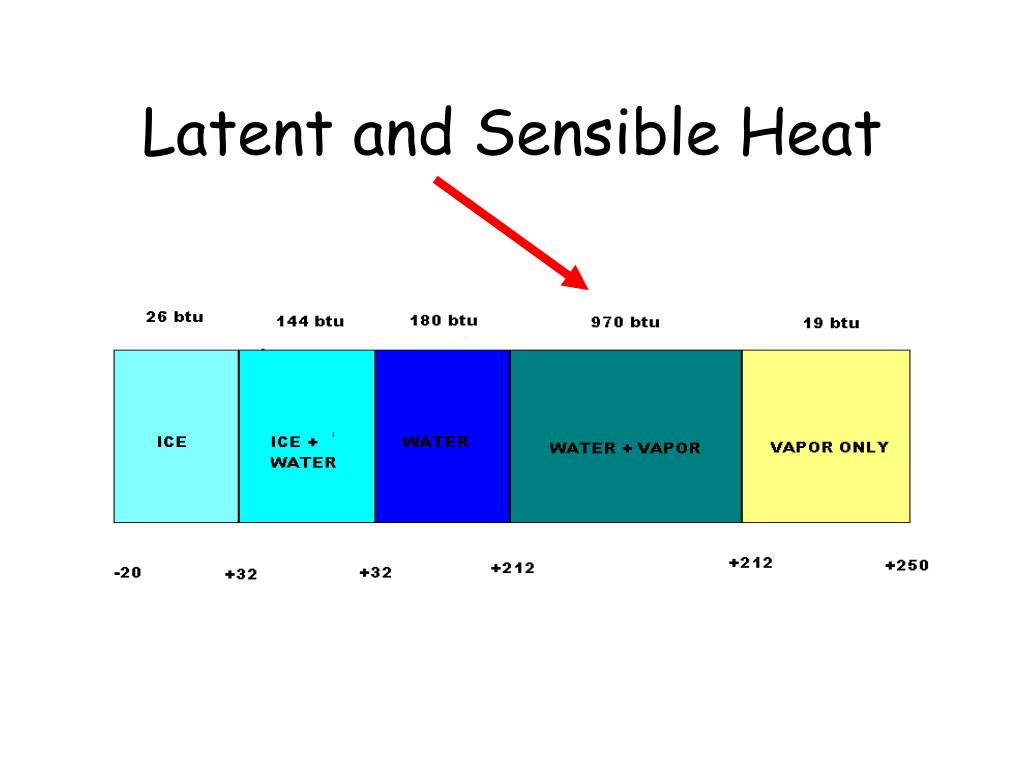 Latent and Sensible Heat

26 btu 144 btu 180 btu 970 btu 19 btu

ICE

ICE + WATER

WATER

WATER + VAPOR

VAPOR ONLY

-20 +32 +32 +212 +212 +250